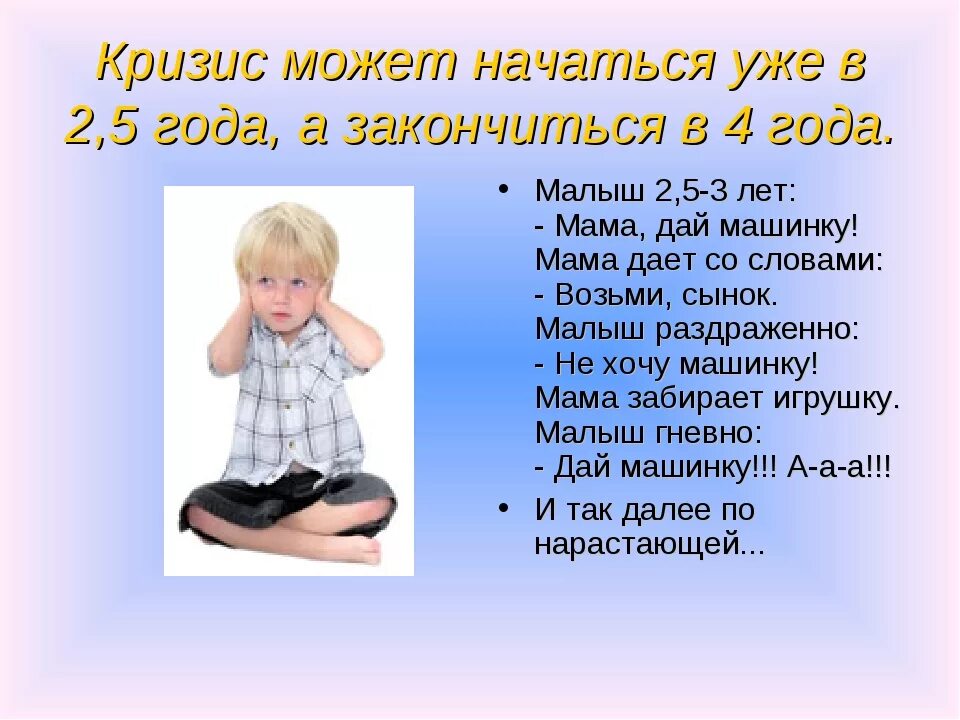 Кризис может начаться уже в 2,5 года, а закончиться в 4 года.

• Малыш 2,5-3 лет:
- Мама, дай машинку!
Мама дает со словами:
- Возьми, сынок.
Малыш раздраженно:
- Не хочу машинку!
Мама забирает игрушку.
Малыш гневно:
- Дай машинку!!! А-а-а!!!

• И так далее по нарастающей...